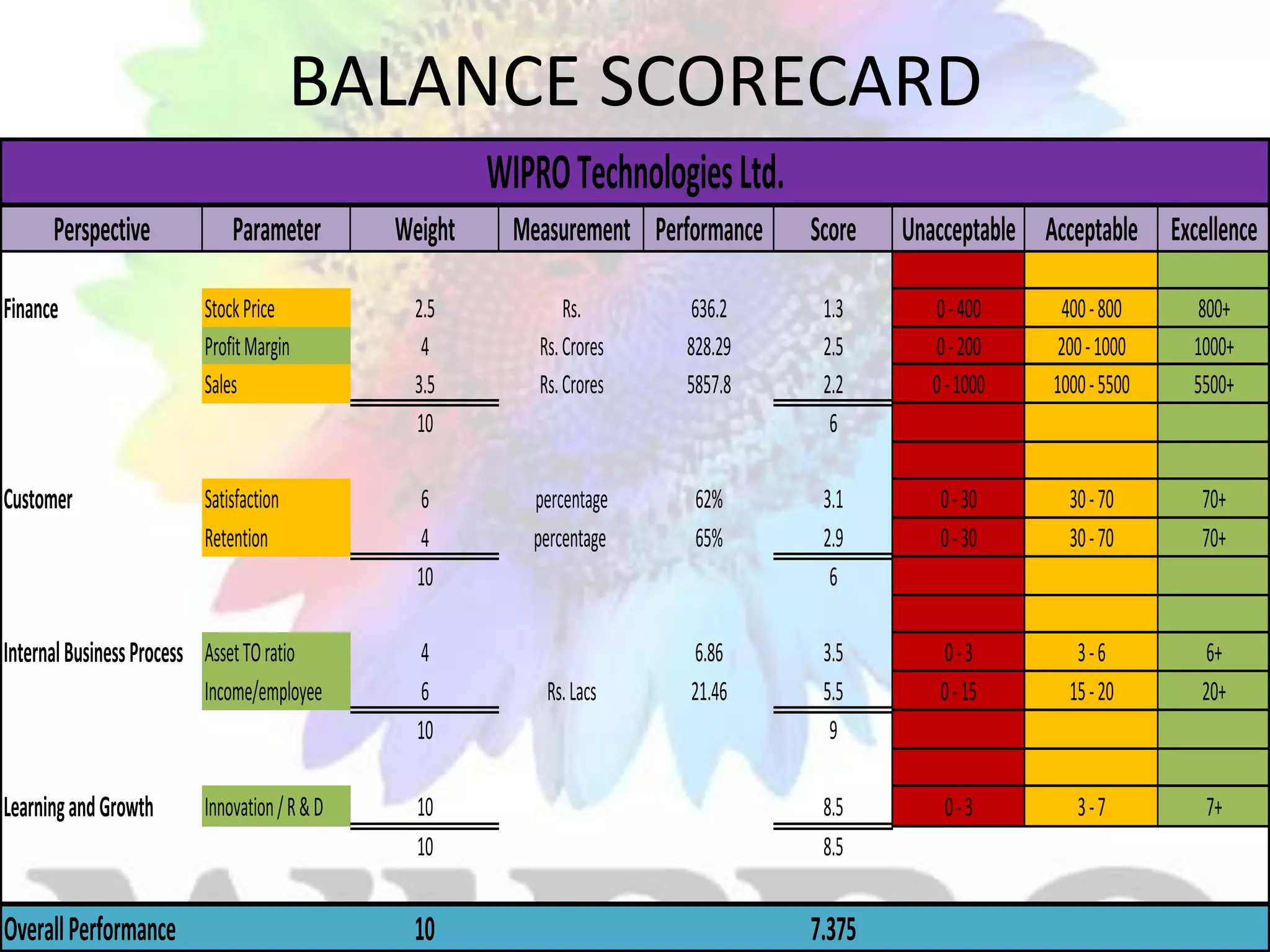 BALANCE SCORECARD

WIPRO Technologies Ltd.

| Perspective | Parameter | Weight | Measurement | Performance | Score | Unacceptable | Acceptable | Excellence |
|---|---|---|---|---|---|---|---|---|
| Finance | Stock Price | 2.5 | Rs. | 636.2 | 1.3 | 0 - 400 | 400 - 800 | 800+ |
| | Profit Margin | 4 | Rs. Crores | 828.29 | 2.5 | 0 - 200 | 200 - 1000 | 1000+ |
| | Sales | 3.5 | Rs. Crores | 5857.8 | 2.2 | 0 - 1000 | 1000 - 5500 | 5500+ |
| | | 10 | | | 6 | | | |
| Customer | Satisfaction | 6 | percentage | 62% | 3.1 | 0 - 30 | 30 - 70 | 70+ |
| | Retention | 4 | percentage | 65% | 2.9 | 0 - 30 | 30 - 70 | 70+ |
| | | 10 | | | 6 | | | |
| Internal Business Process | Asset TO ratio | 4 | | 6.86 | 3.5 | 0 - 3 | 3 - 6 | 6+ |
| | Income/employee | 6 | Rs. Lacs | 21.46 | 5.5 | 0 - 15 | 15 - 20 | 20+ |
| | | 10 | | | 9 | | | |
| Learning and Growth | Innovation / R & D | 10 | | | 8.5 | 0 - 3 | 3 - 7 | 7+ |
| | | 10 | | | 8.5 | | | |
| Overall Performance | | 10 | | | 7.375 | | | |